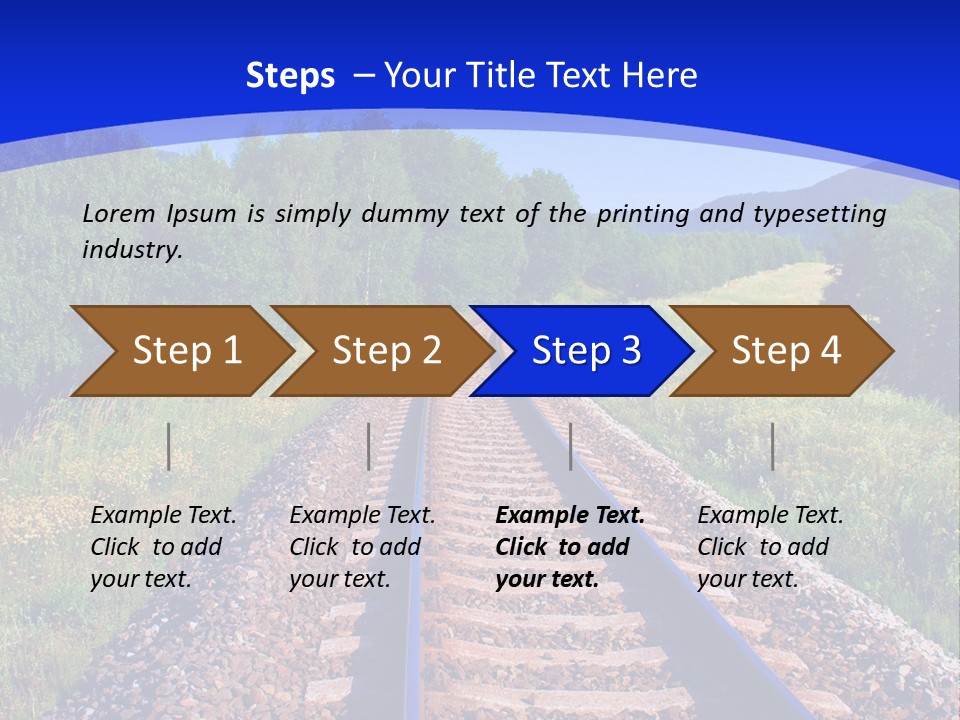 Steps – Your Title Text Here

Lorem Ipsum is simply dummy text of the printing and typesetting industry.

Step 1

Step 2

Step 3

Step 4

Example Text. Click to add your text.

Example Text. Click to add your text.

Example Text. Click to add your text.

Example Text. Click to add your text.